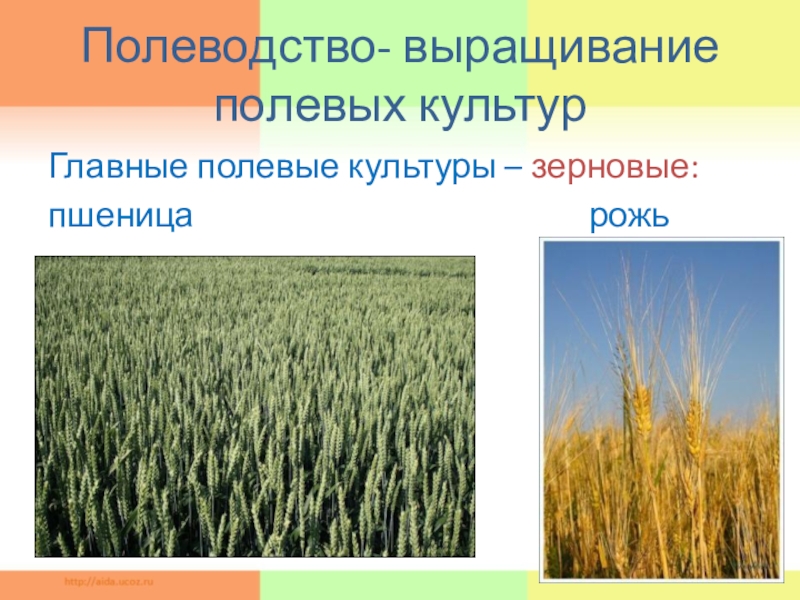 Полеводство- выращивание полевых культур

Главные полевые культуры – зерновые:

пшеница рожь

http://aida.ucoz.ru